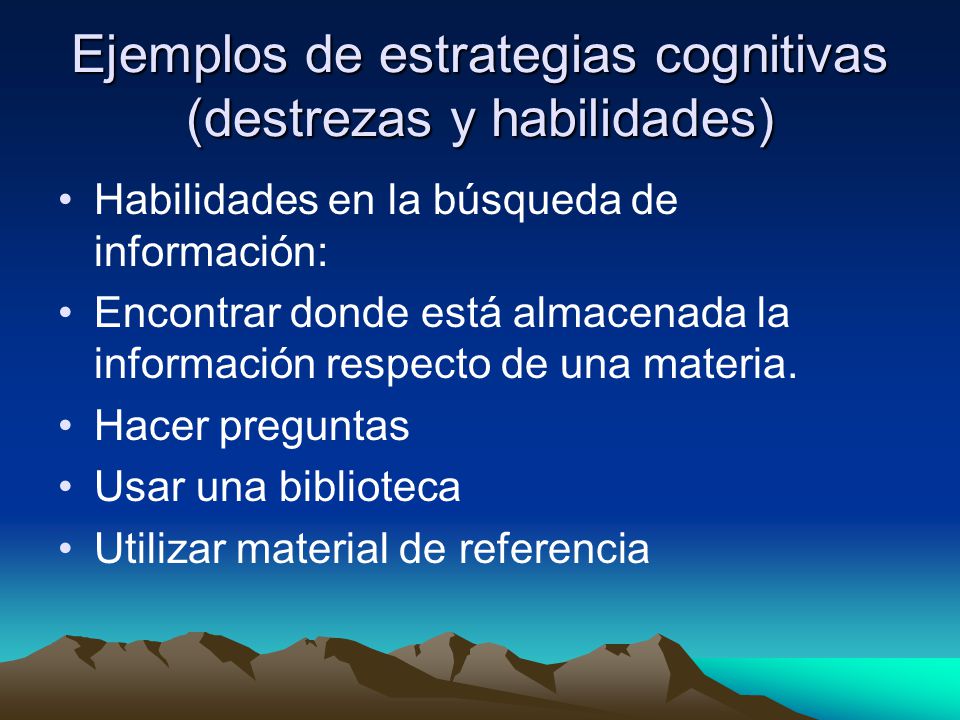 Ejemplos de estrategias cognitivas (destrezas y habilidades)

• Habilidades en la búsqueda de información:
• Encontrar donde está almacenada la información respecto de una materia.
• Hacer preguntas
• Usar una biblioteca
• Utilizar material de referencia